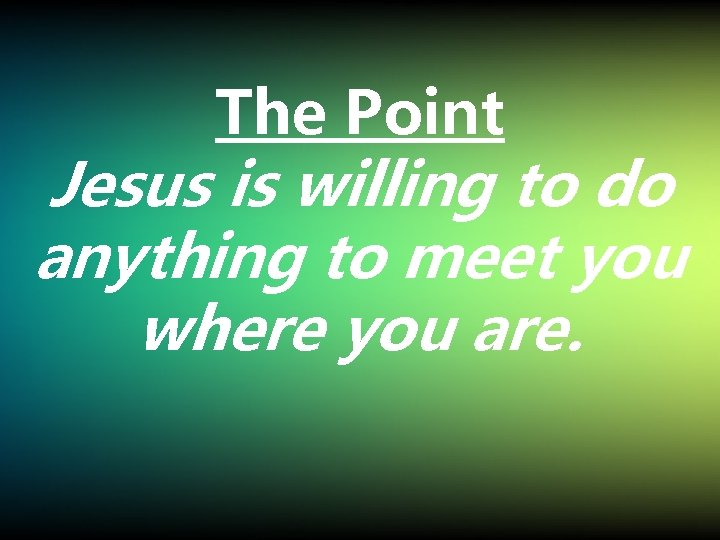 The Point
Jesus is willing to do anything to meet you where you are.